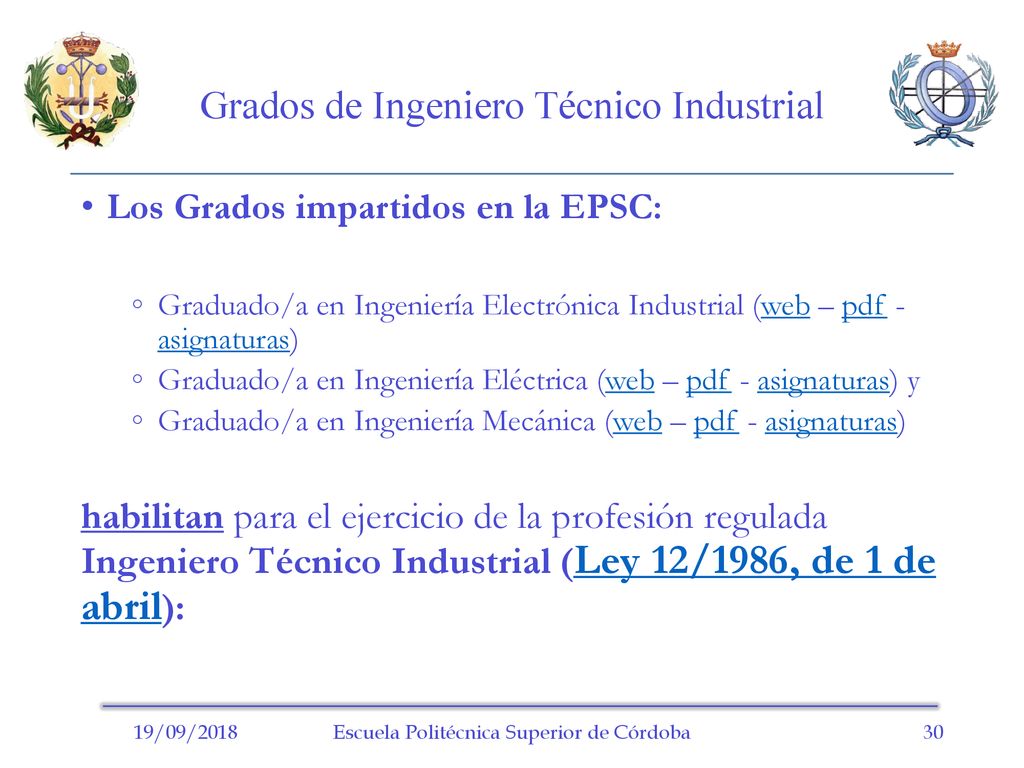 Grados de Ingeniero Técnico Industrial

• Los Grados impartidos en la EPSC:

◦ Graduado/a en Ingeniería Electrónica Industrial (web – pdf - asignaturas)
◦ Graduado/a en Ingeniería Eléctrica (web – pdf - asignaturas) y
◦ Graduado/a en Ingeniería Mecánica (web – pdf - asignaturas)

habilitan para el ejercicio de la profesión regulada Ingeniero Técnico Industrial (Ley 12/1986, de 1 de abril):

19/09/2018 Escuela Politécnica Superior de Córdoba 30